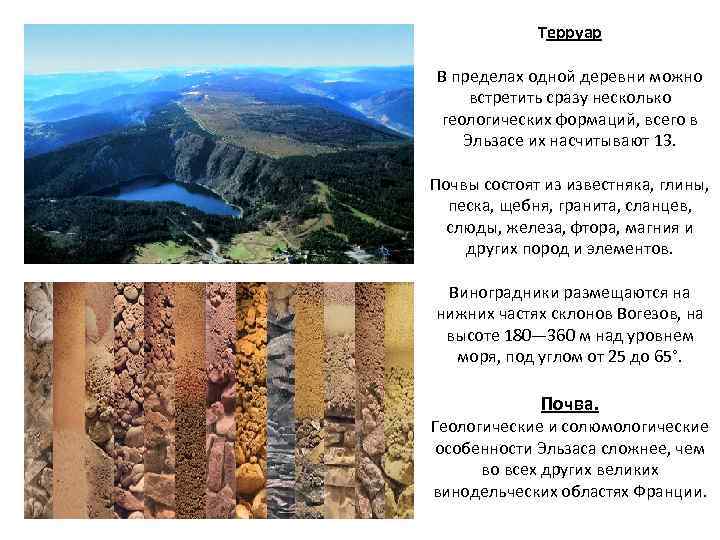 Терруар

В пределах одной деревни можно встретить сразу несколько геологических формаций, всего в Эльзасе их насчитывают 13.

Почвы состоят из известняка, глины, песка, щебня, гранита, сланцев, слюды, железа, фтора, магния и других пород и элементов.

Виноградники размещаются на нижних частях склонов Вогезов, на высоте 180—360 м над уровнем моря, под углом от 25 до 65°.

Почва.
Геологические и солюмологические особенности Эльзаса сложнее, чем во всех других великих винодельческих областях Франции.